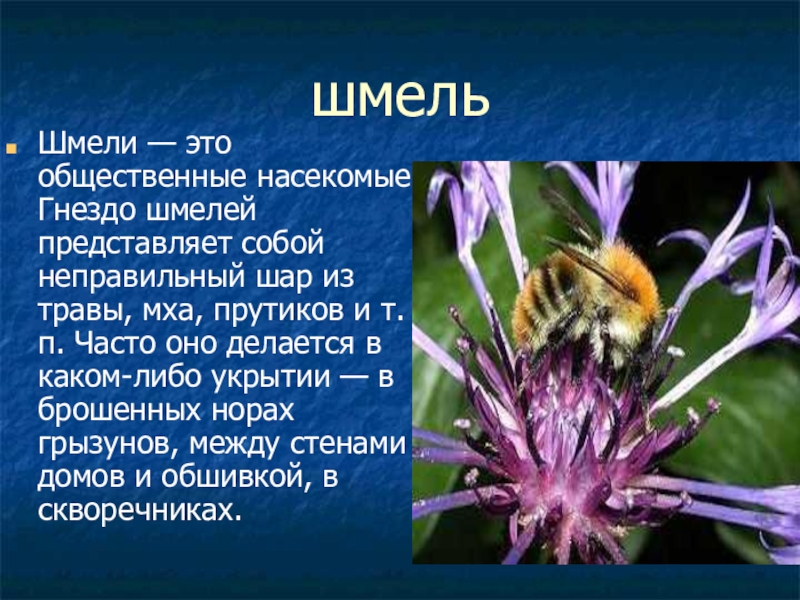 шмель

Шмели — это общественные насекомые Гнездо шмелей представляет собой неправильный шар из травы, мха, прутиков и т. п. Часто оно делается в каком-либо укрытии — в брошенных норах грызунов, между стенами домов и обшивкой, в скворечниках.